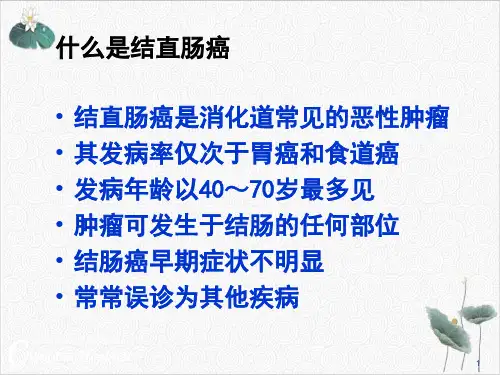 什么是结直肠癌

• 结直肠癌是消化道常见的恶性肿瘤
• 其发病率仅次于胃癌和食道癌
• 发病年龄以40～70岁最多见
• 肿瘤可发生于结肠的任何部位
• 结肠癌早期症状不明显
• 常常误诊为其他疾病

1